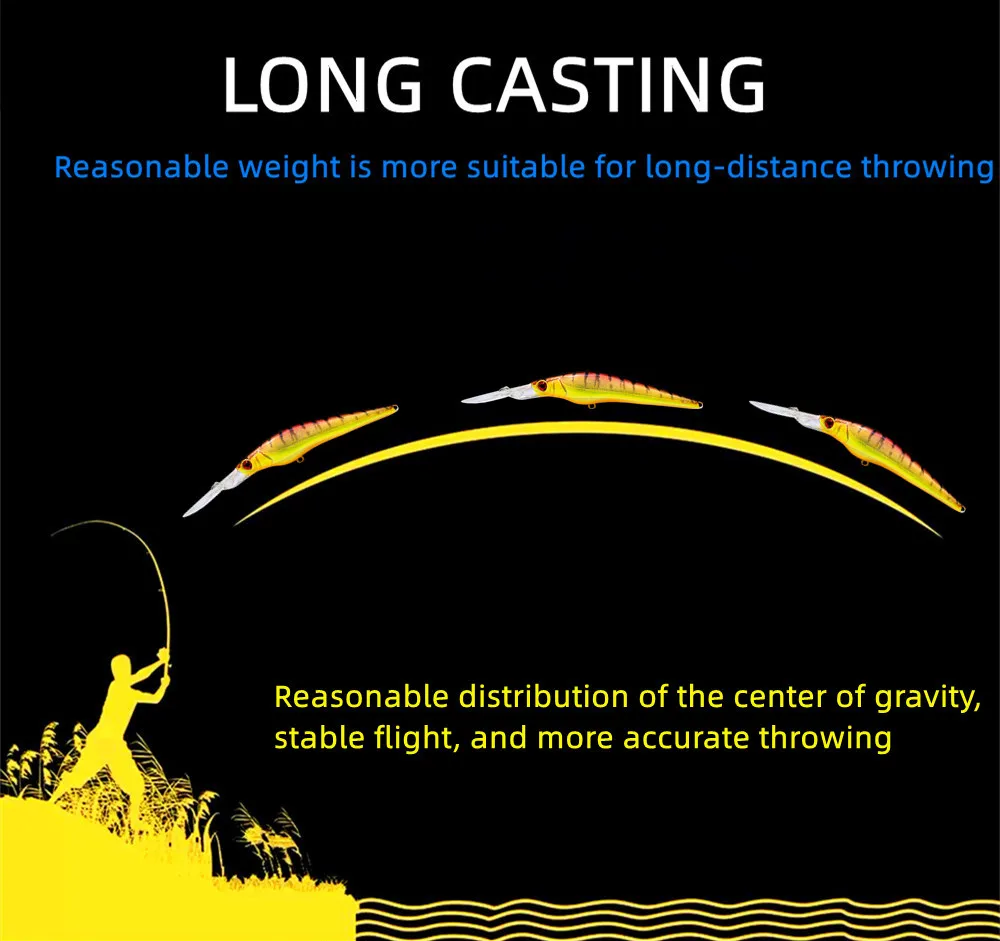 LONG CASTING

Reasonable weight is more suitable for long-distance throwing

Reasonable distribution of the center of gravity, stable flight, and more accurate throwing